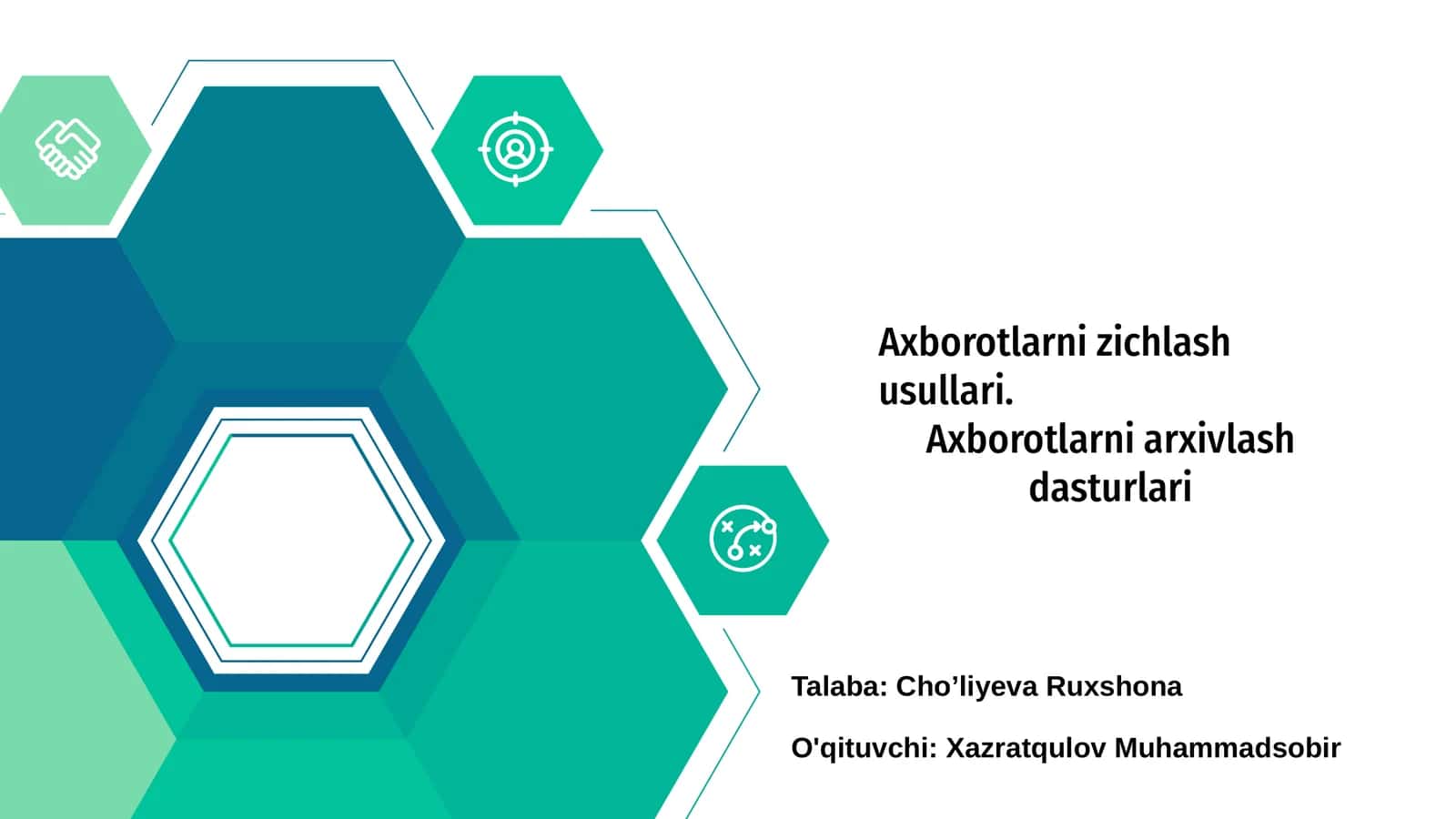 Axborotlarni zichlash usullari.
Axborotlarni arxivlash dasturlari

Talaba: Cho’liyeva Ruxshona

O'qituvchi: Xazratqulov Muhammadsobir